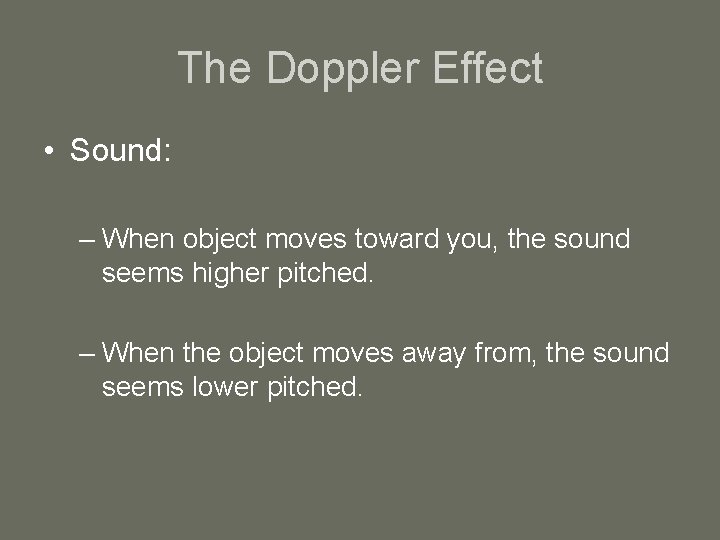 The Doppler Effect

• Sound:

– When object moves toward you, the sound seems higher pitched.

– When the object moves away from, the sound seems lower pitched.